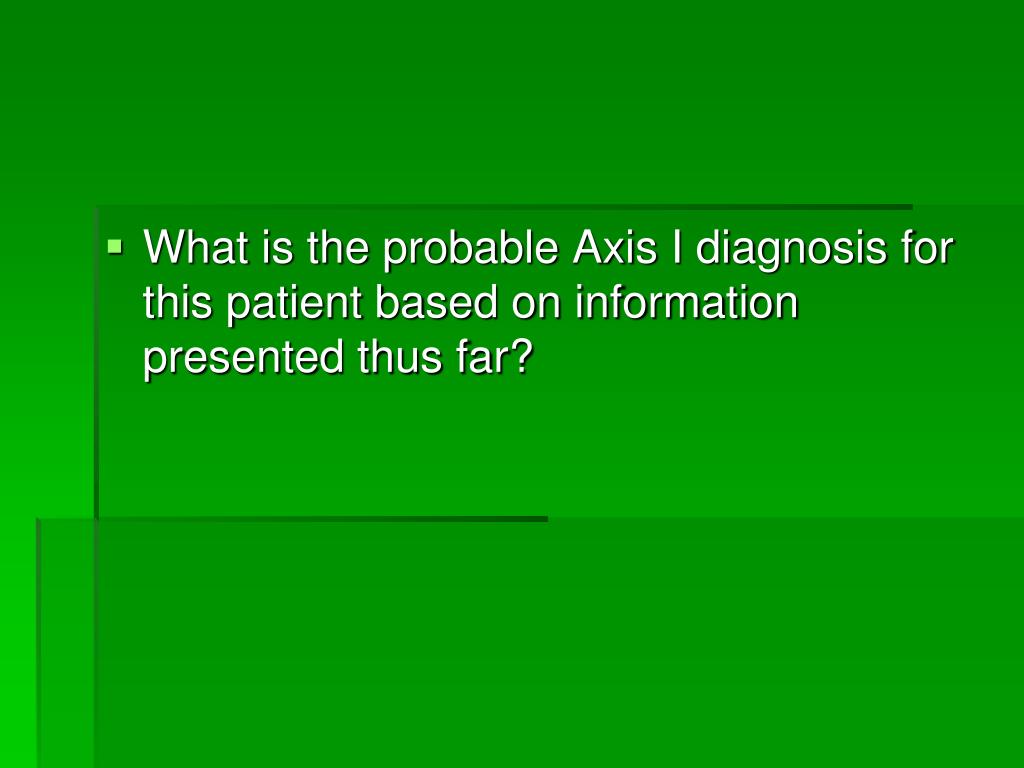 What is the probable Axis I diagnosis for this patient based on information presented thus far?